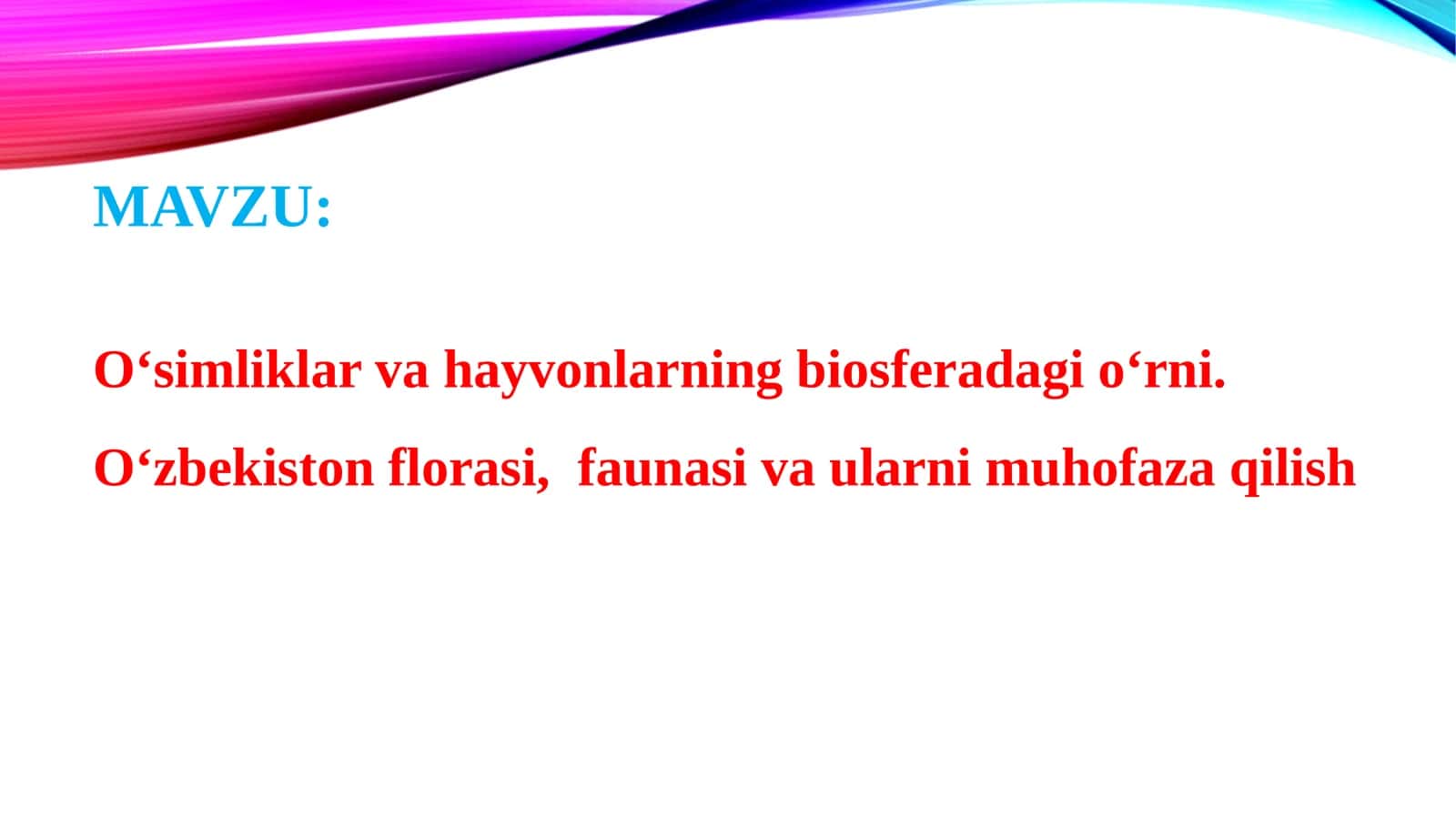 MAVZU:

O‘simliklar va hayvonlarning biosferadagi o‘rni.

O‘zbekiston florasi,  faunasi va ularni muhofaza qilish